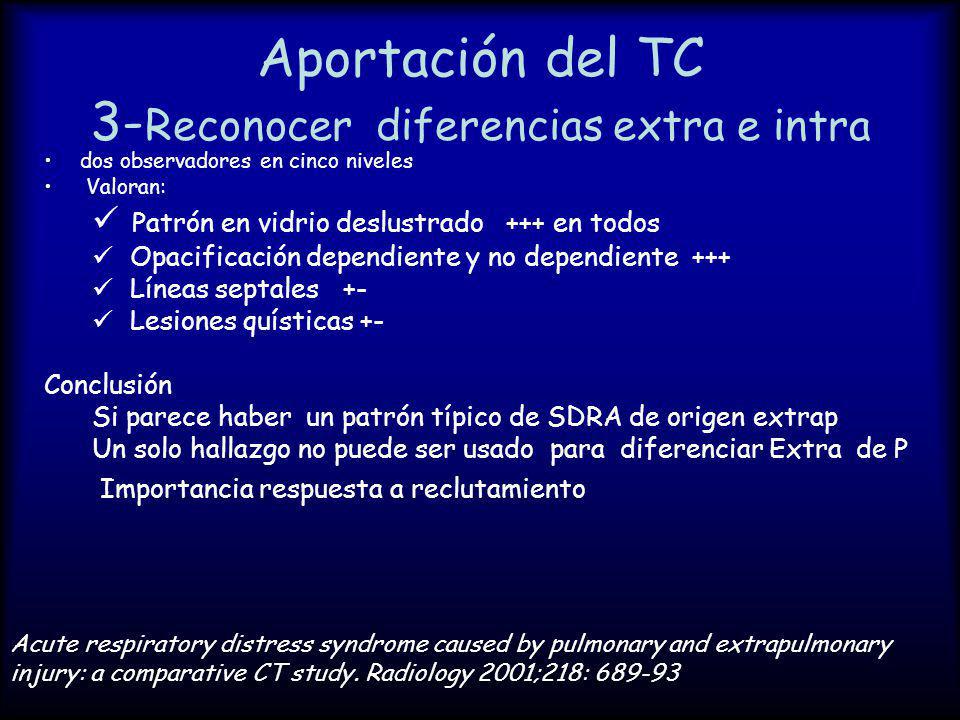 Aportación del TC
3-Reconocer diferencias extra e intra

• dos observadores en cinco niveles
• Valoran:
✓ Patrón en vidrio deslustrado +++ en todos
✓ Opacificación dependiente y no dependiente +++
✓ Líneas septales +-
✓ Lesiones quísticas +-

Conclusión
Si parece haber un patrón típico de SDRA de origen extrap
Un solo hallazgo no puede ser usado para diferenciar Extra de P
Importancia respuesta a reclutamiento

Acute respiratory distress syndrome caused by pulmonary and extrapulmonary injury: a comparative CT study. Radiology 2001;218: 689-93